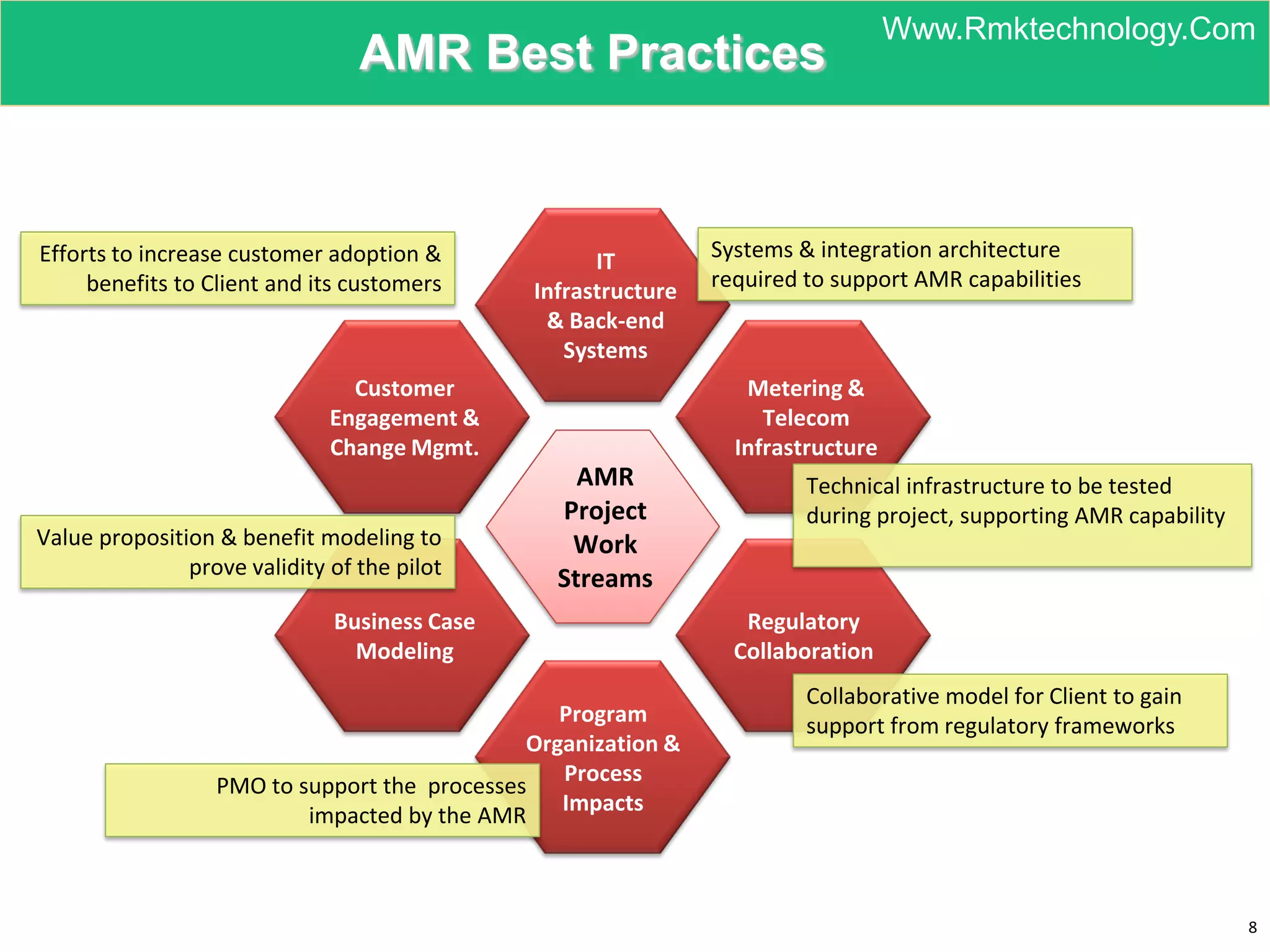 AMR Best Practices

Www.Rmktechnology.Com

Efforts to increase customer adoption & benefits to Client and its customers

IT Infrastructure & Back-end Systems

Systems & integration architecture required to support AMR capabilities

Customer Engagement & Change Mgmt.

Metering & Telecom Infrastructure

AMR Project Work Streams

Technical infrastructure to be tested during project, supporting AMR capability

Value proposition & benefit modeling to prove validity of the pilot

Business Case Modeling

Regulatory Collaboration

Collaborative model for Client to gain support from regulatory frameworks

Program Organization & Process Impacts

PMO to support the processes impacted by the AMR

8